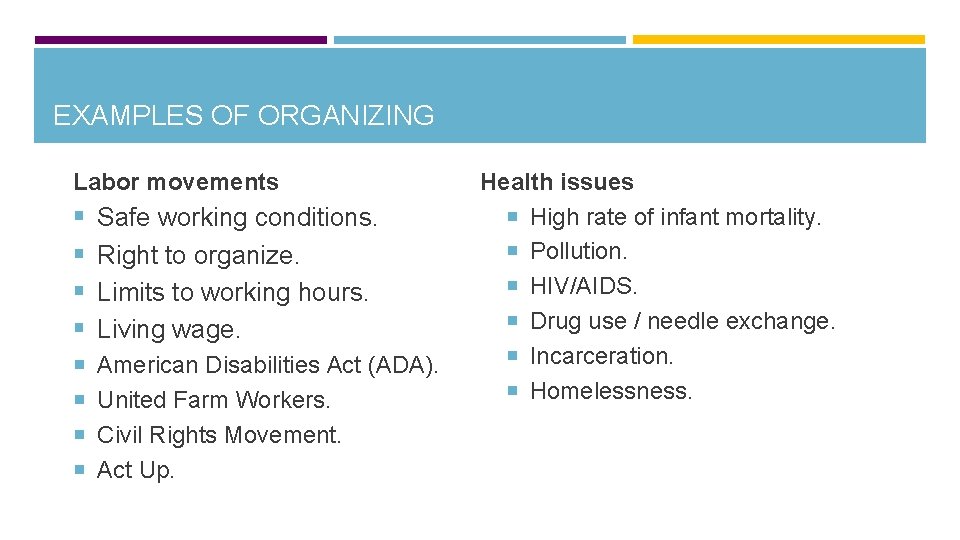 EXAMPLES OF ORGANIZING

Labor movements
- Safe working conditions.
- Right to organize.
- Limits to working hours.
- Living wage.
- American Disabilities Act (ADA).
- United Farm Workers.
- Civil Rights Movement.
- Act Up.

Health issues
- High rate of infant mortality.
- Pollution.
- HIV/AIDS.
- Drug use / needle exchange.
- Incarceration.
- Homelessness.